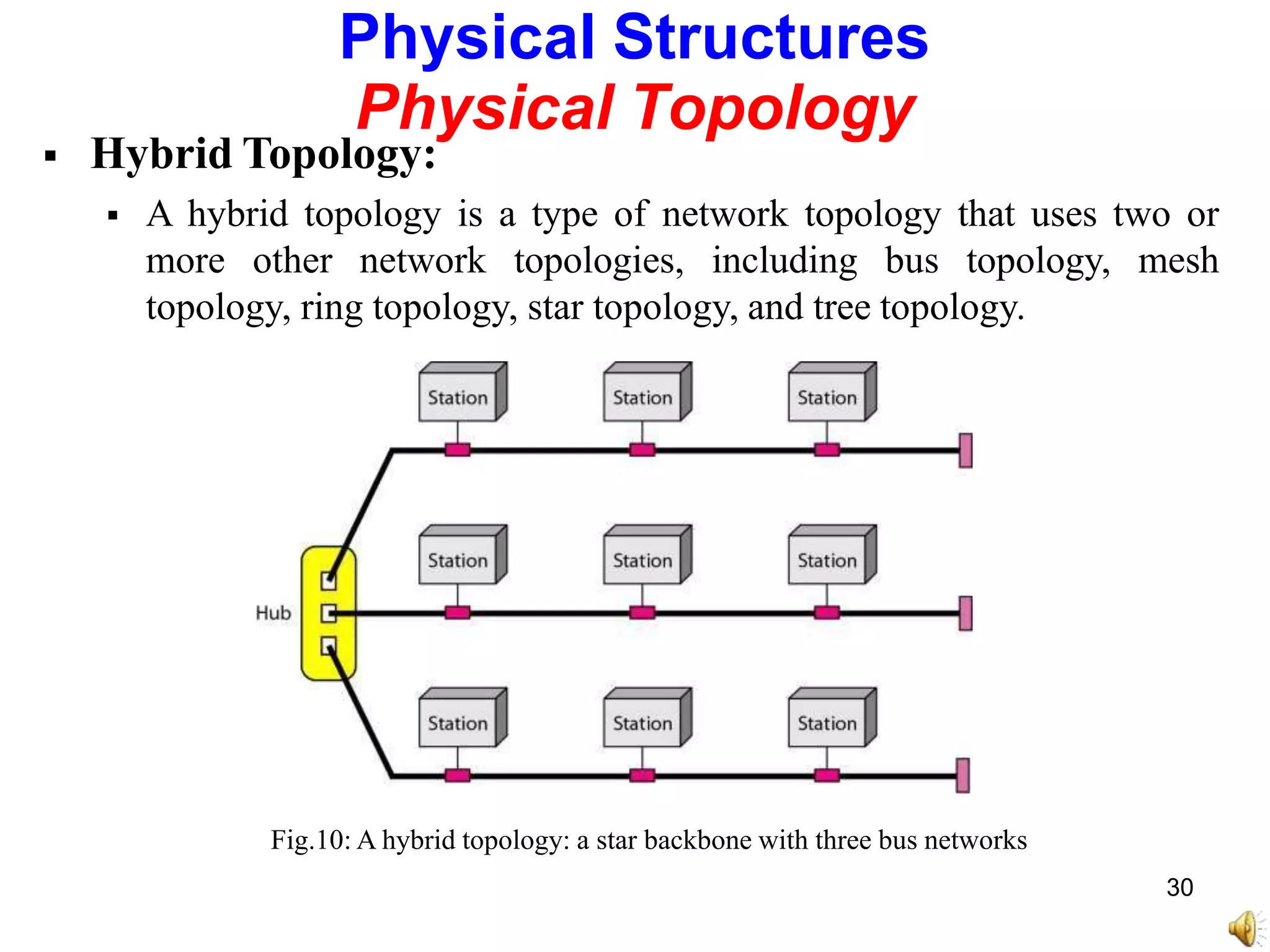 Physical Structures
Physical Topology

▪ Hybrid Topology:

▪ A hybrid topology is a type of network topology that uses two or more other network topologies, including bus topology, mesh topology, ring topology, star topology, and tree topology.

Station
Station
Station
Station
Station
Station
Hub
Station
Station
Station

Fig.10: A hybrid topology: a star backbone with three bus networks

30